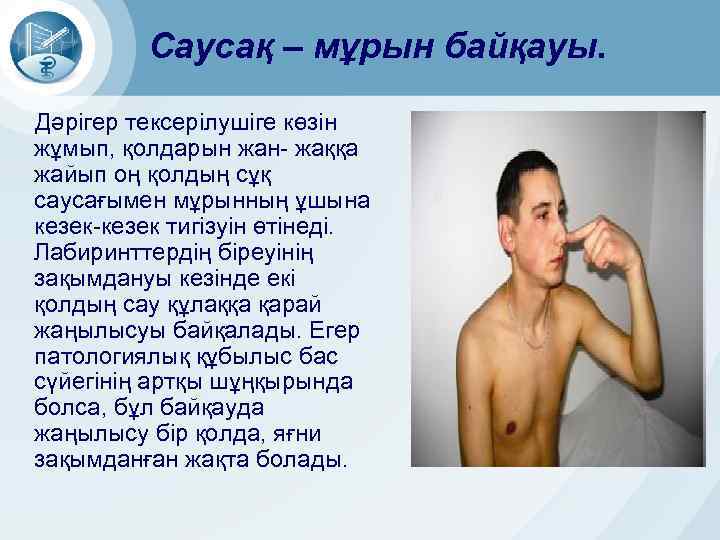 Саусақ – мұрын байқауы.

Дәрігер тексерілушіге көзін жұмып, қолдарын жан- жаққа жайып оң қолдың сұқ саусағымен мұрынның ұшына кезек-кезек тигізуін өтінеді. Лабиринттердің біреуінің зақымдануы кезінде екі қолдың сау құлаққа қарай жаңылысуы байқалады. Егер патологиялық құбылыс бас сүйегінің артқы шұңқырында болса, бұл байқауда жаңылысу бір қолда, яғни зақымданған жақта болады.